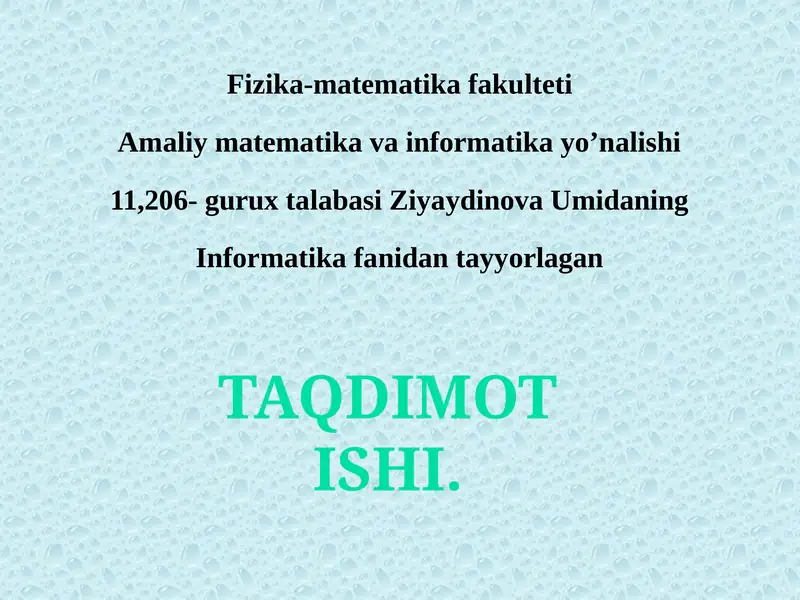 Fizika-matematika fakulteti

Amaliy matematika va informatika yo’nalishi

11,206- gurux talabasi Ziyaydinova Umidaning

Informatika fanidan tayyorlagan

TAQDIMOT ISHI.